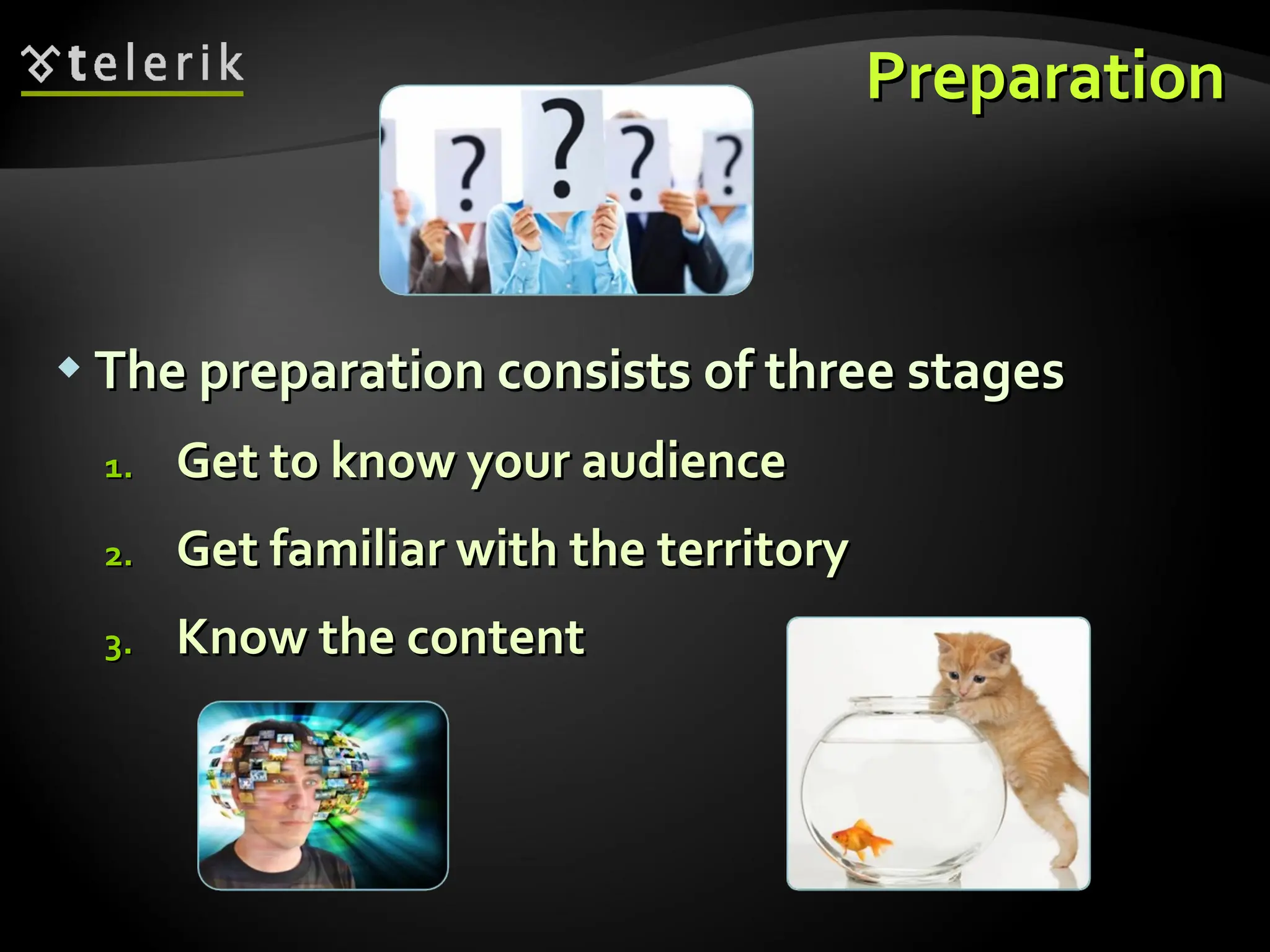 telerik

Preparation

? ? ? ?

The preparation consists of three stages

1. Get to know your audience
2. Get familiar with the territory
3. Know the content